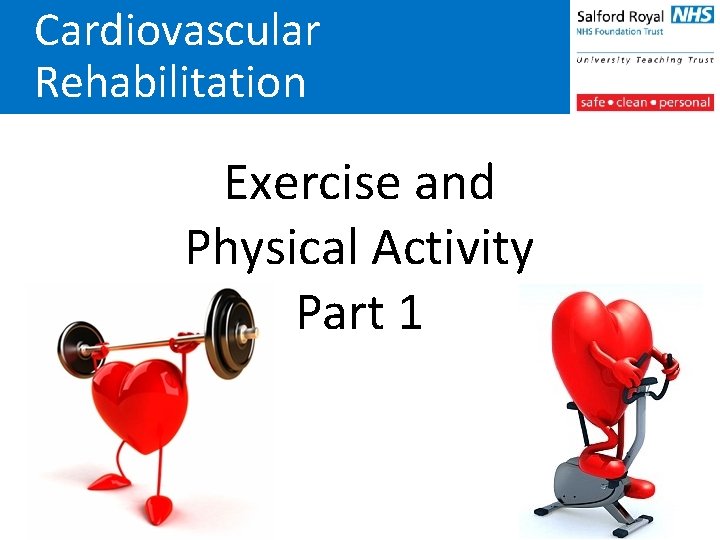 Cardiovascular Rehabilitation

Salford Royal NHS
NHS Foundation Trust

University Teaching Trust

safe • clean • personal

Exercise and Physical Activity Part 1